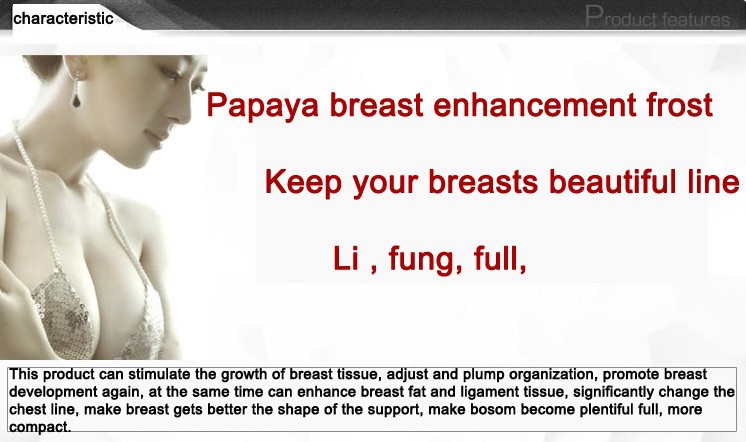 characteristic

Product features

Papaya breast enhancement frost

Keep your breasts beautiful line

Li , fung, full,

This product can stimulate the growth of breast tissue, adjust and plump organization, promote breast development again, at the same time can enhance breast fat and ligament tissue, significantly change the chest line, make breast gets better the shape of the support, make bosom become plentiful full, more compact.